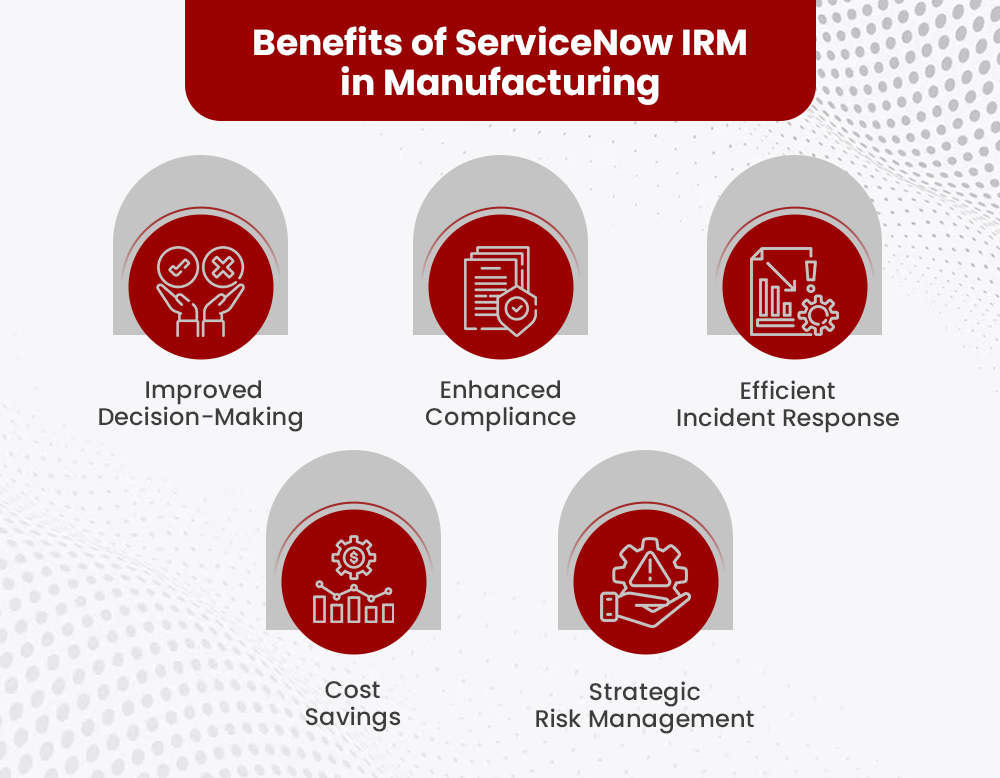 Benefits of ServiceNow IRM in Manufacturing

Improved Decision-Making

Enhanced Compliance

Efficient Incident Response

Cost Savings

Strategic Risk Management